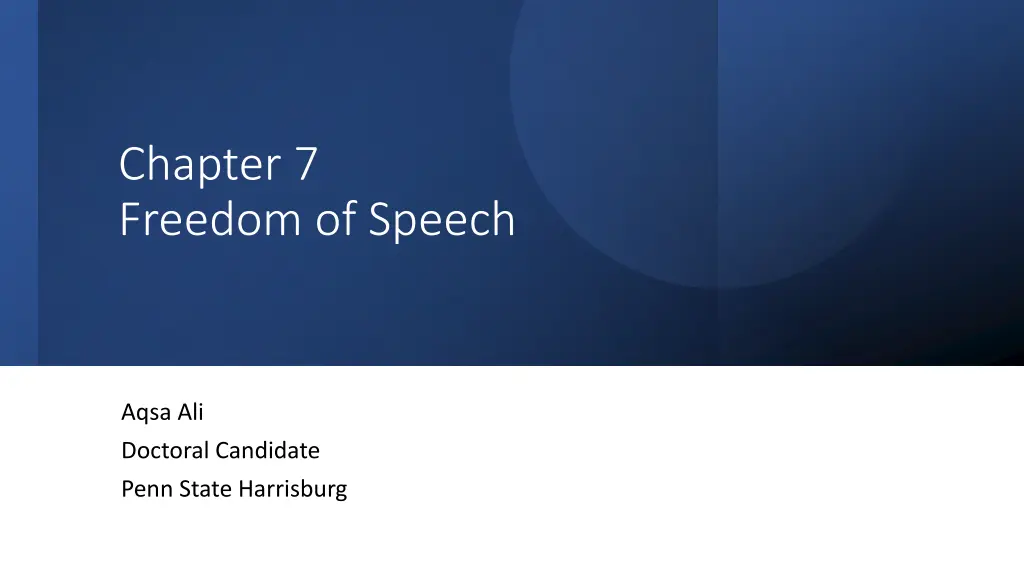 Chapter 7
Freedom of Speech

Aqsa Ali
Doctoral Candidate
Penn State Harrisburg